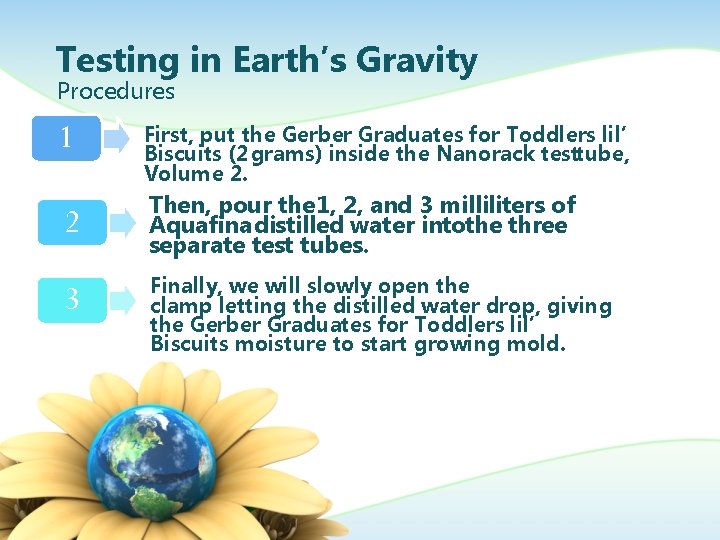 Testing in Earth's Gravity
Procedures

1

First, put the Gerber Graduates for Toddlers lil' Biscuits (2grams) inside the Nanorack testtube, Volume 2.

2

Then, pour the1, 2, and 3 milliliters of Aquafinadistilled water intothe three separate test tubes.

3

Finally, we will slowly open the clamp letting the distilled water drop, giving the Gerber Graduates for Toddlers lil' Biscuits moisture to start growing mold.